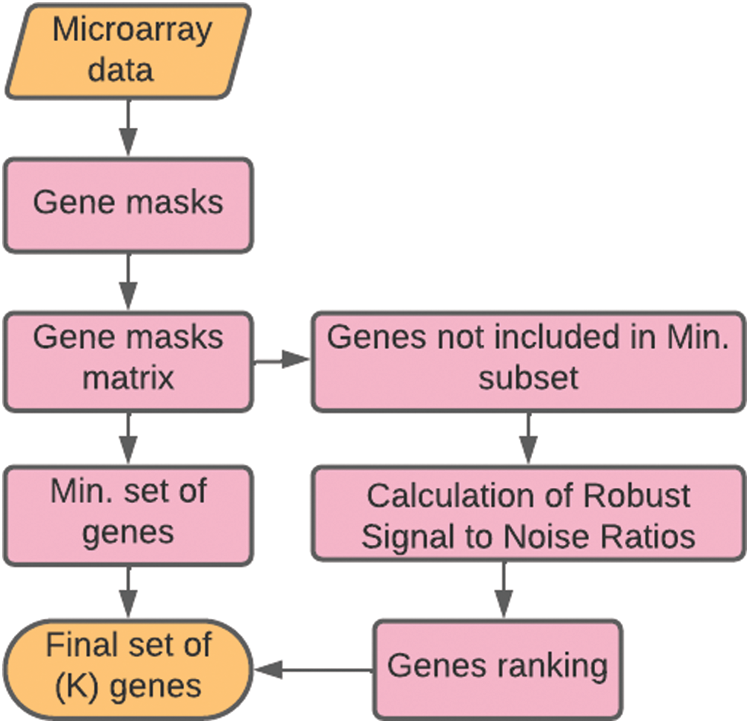 Microarray data

Gene masks

Gene masks matrix

Genes not included in Min. subset

Min. set of genes

Calculation of Robust Signal to Noise Ratios

Final set of (K) genes

Genes ranking